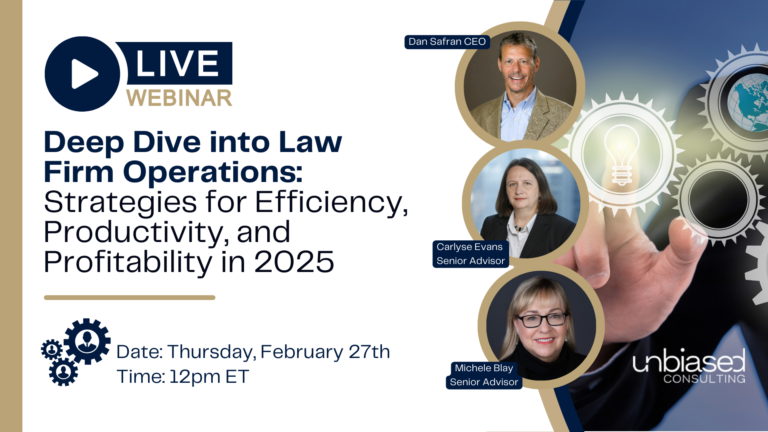 LIVE
WEBINAR

Deep Dive into Law Firm Operations: Strategies for Efficiency, Productivity, and Profitability in 2025

Date: Thursday, February 27th
Time: 12pm ET

Dan Safran CEO

Carlyse Evans
Senior Advisor

Michele Blay
Senior Advisor

unbiased
CONSULTING